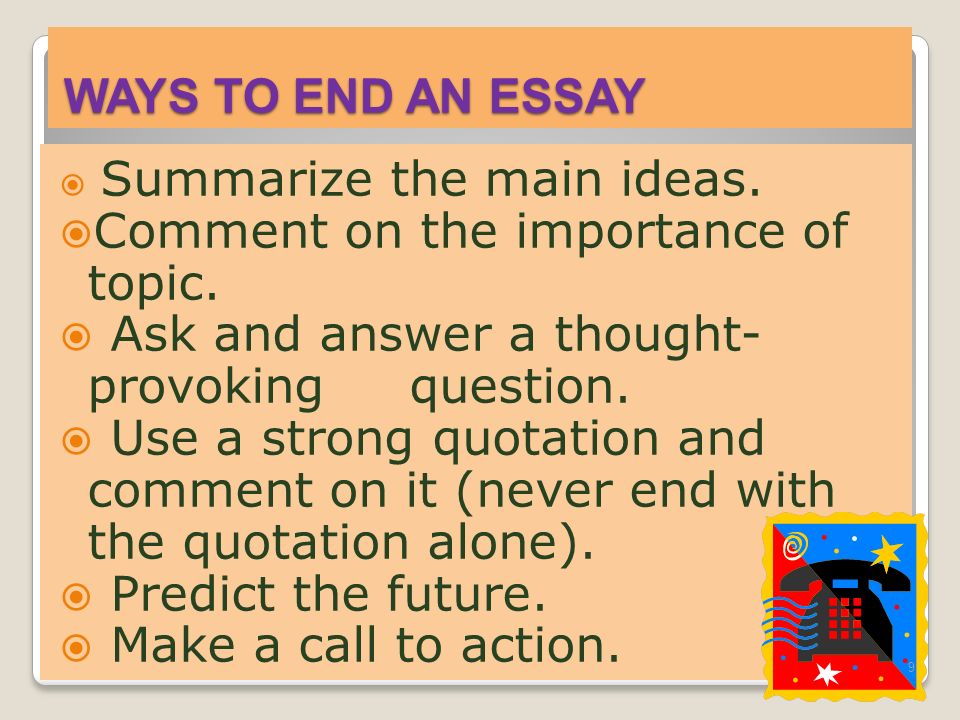 WAYS TO END AN ESSAY

Summarize the main ideas.

Comment on the importance of topic.

Ask and answer a thought-provoking question.

Use a strong quotation and comment on it (never end with the quotation alone).

Predict the future.

Make a call to action.

9